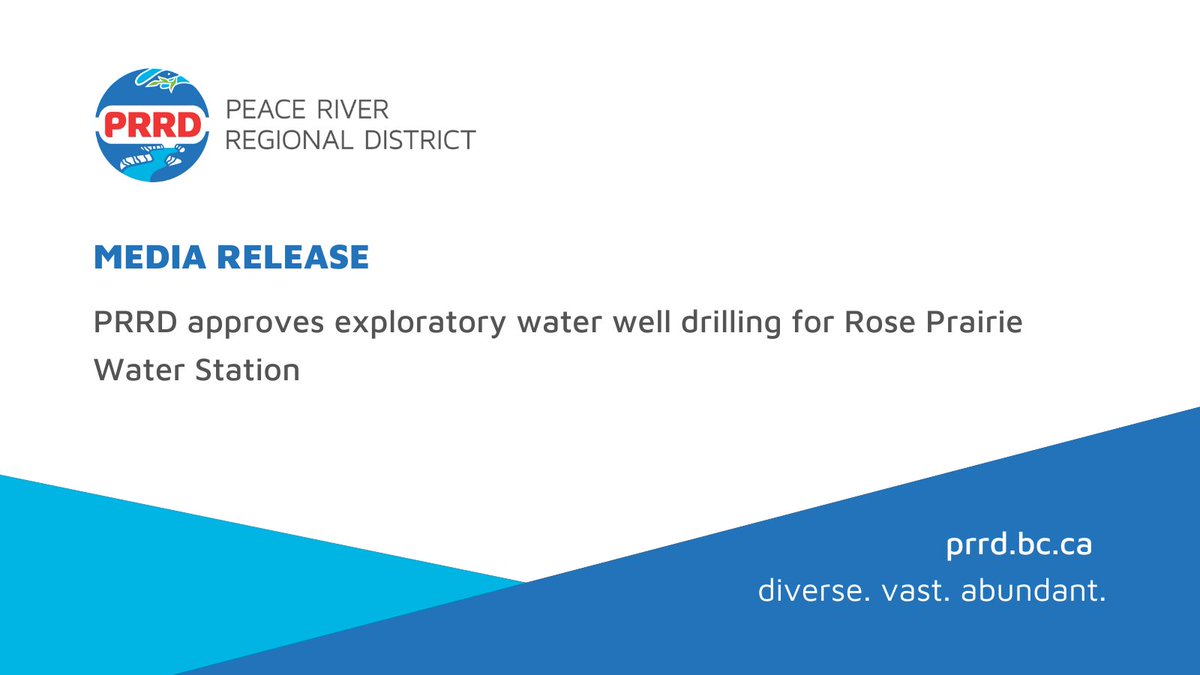 PRRD

PEACE RIVER
REGIONAL DISTRICT

MEDIA RELEASE

PRRD approves exploratory water well drilling for Rose Prairie Water Station

prrd.bc.ca
diverse. vast. abundant.